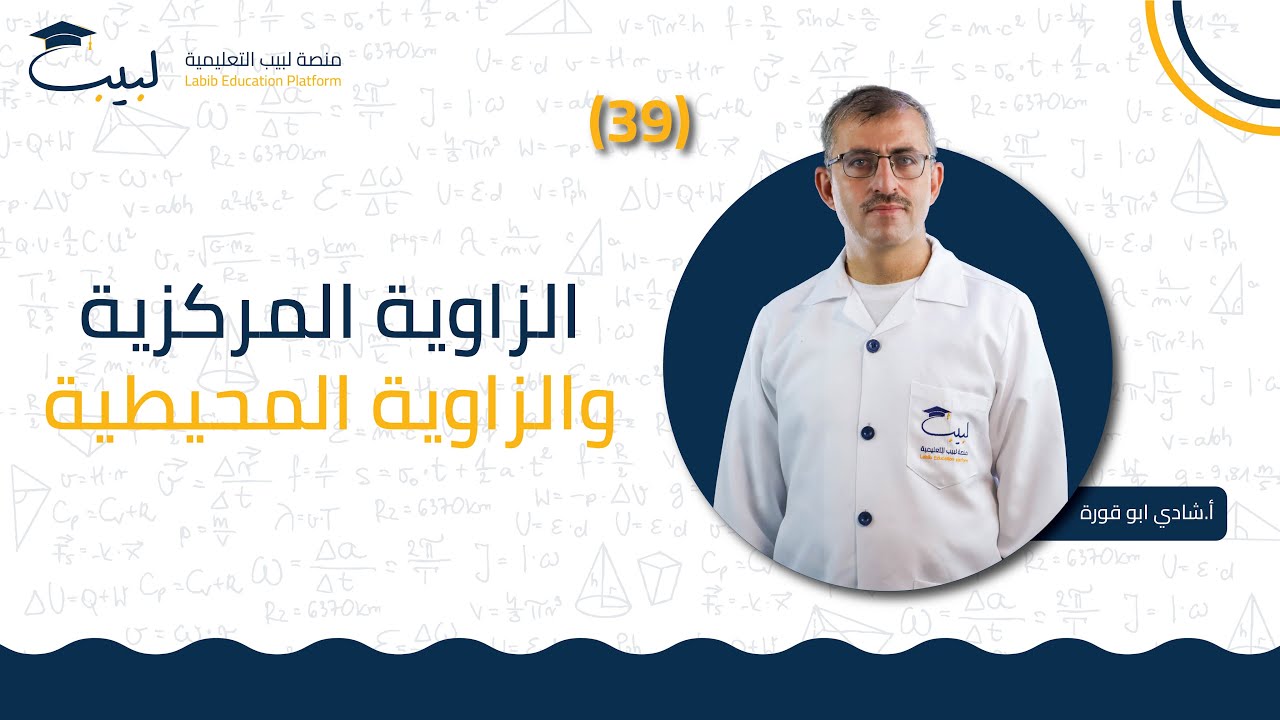 لبيب
منصة لبيب التعليمية
Labib Education Platform

(39)

الزاوية المركزية
والزاوية المحيطية

لبيب
منصة لبيب التعليمية
Labib Education Platform

أ.شادي ابو قورة